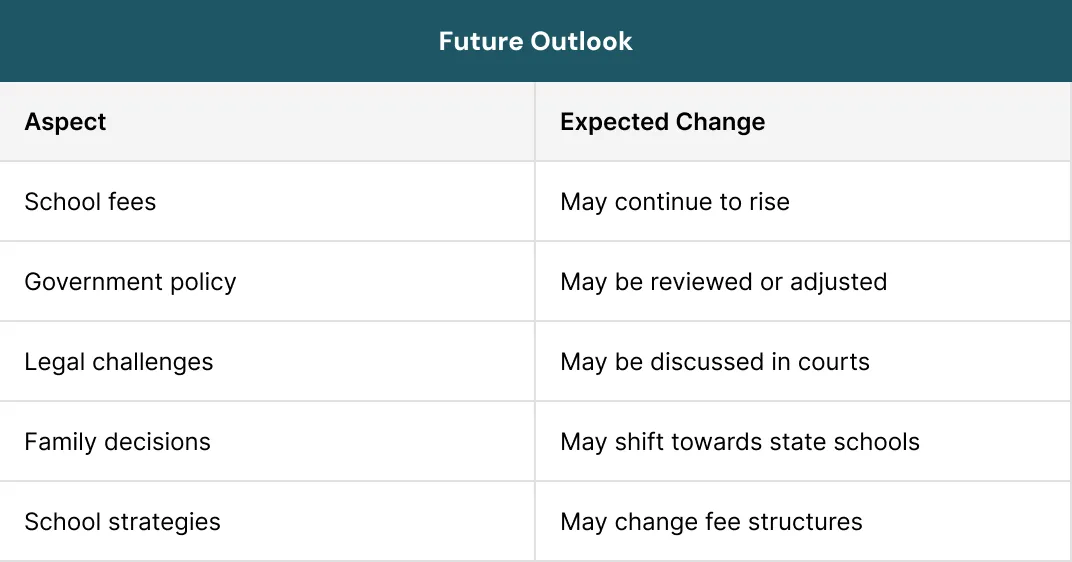 Future Outlook

| Aspect | Expected Change |
|---|---|
| School fees | May continue to rise |
| Government policy | May be reviewed or adjusted |
| Legal challenges | May be discussed in courts |
| Family decisions | May shift towards state schools |
| School strategies | May change fee structures |